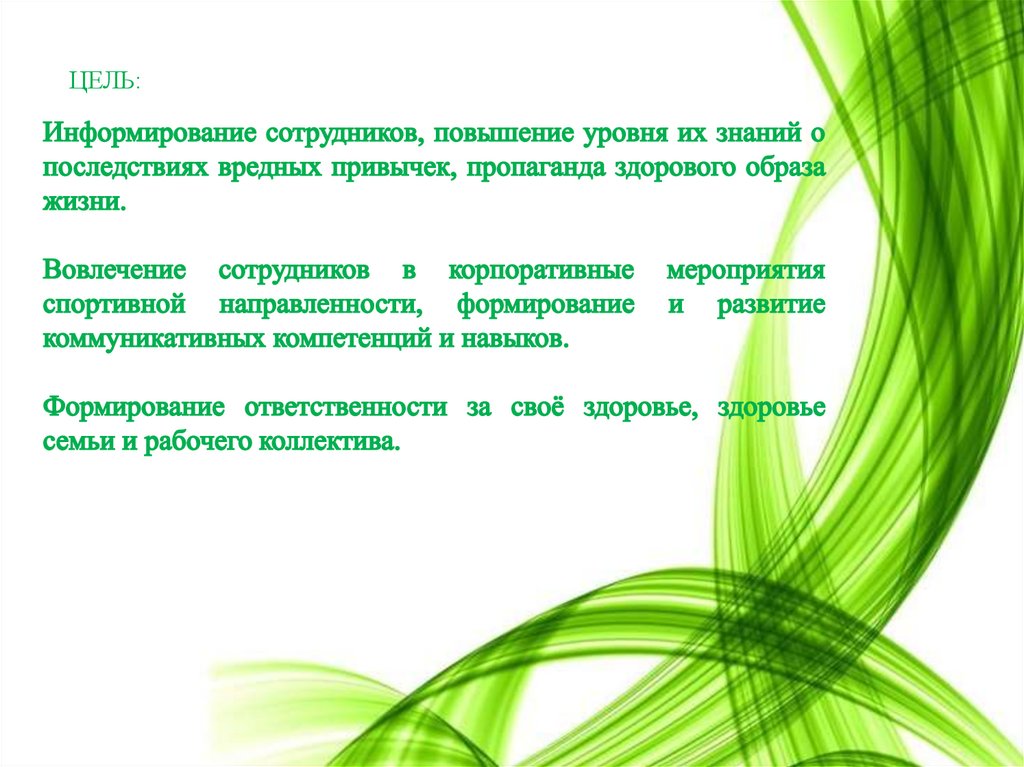 ЦЕЛЬ:

Информирование сотрудников, повышение уровня их знаний о последствиях вредных привычек, пропаганда здорового образа жизни.

Вовлечение сотрудников в корпоративные мероприятия спортивной направленности, формирование и развитие коммуникативных компетенций и навыков.

Формирование ответственности за своё здоровье, здоровье семьи и рабочего коллектива.